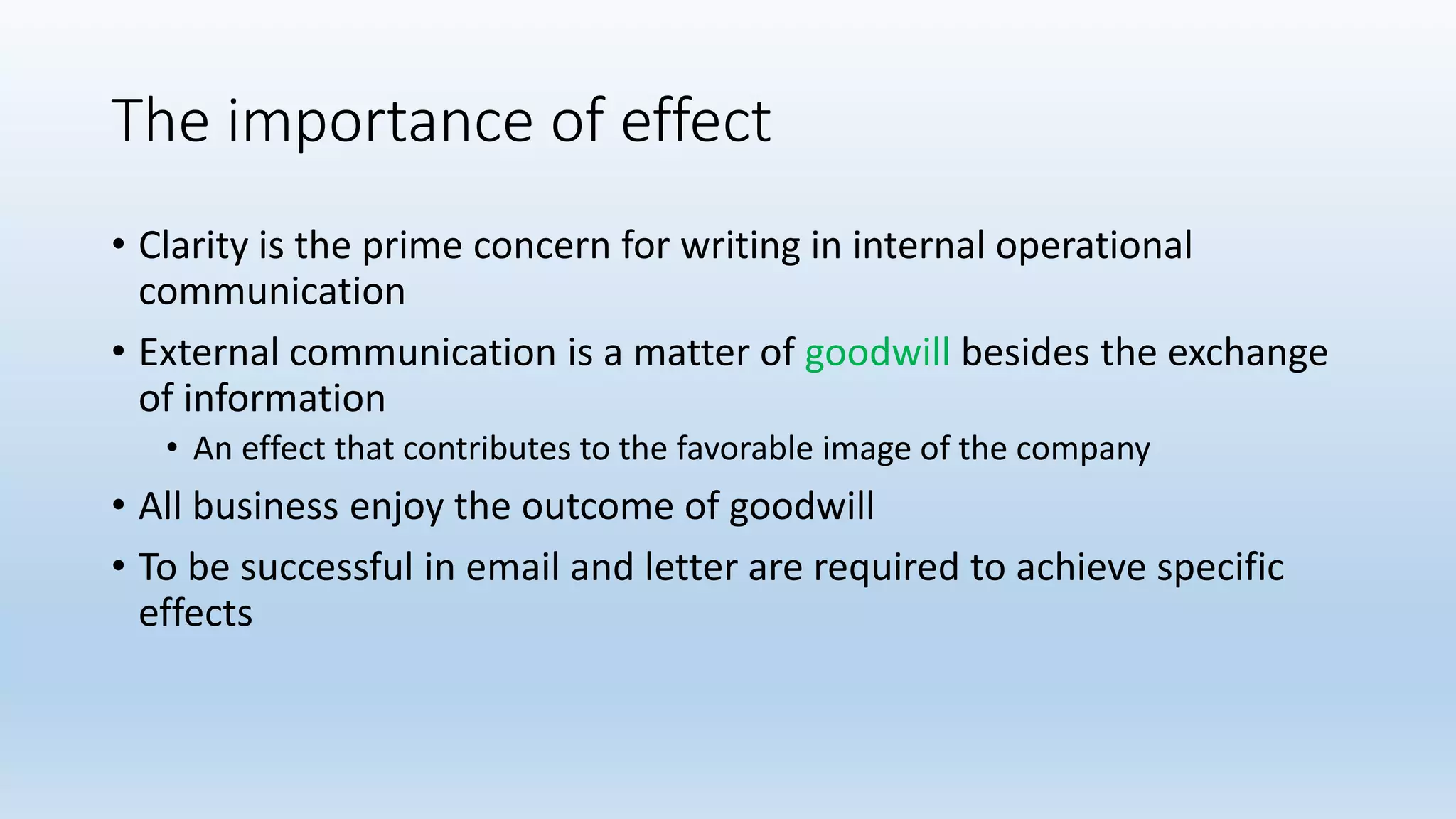 The importance of effect

• Clarity is the prime concern for writing in internal operational communication

• External communication is a matter of goodwill besides the exchange of information

  • An effect that contributes to the favorable image of the company

• All business enjoy the outcome of goodwill

• To be successful in email and letter are required to achieve specific effects